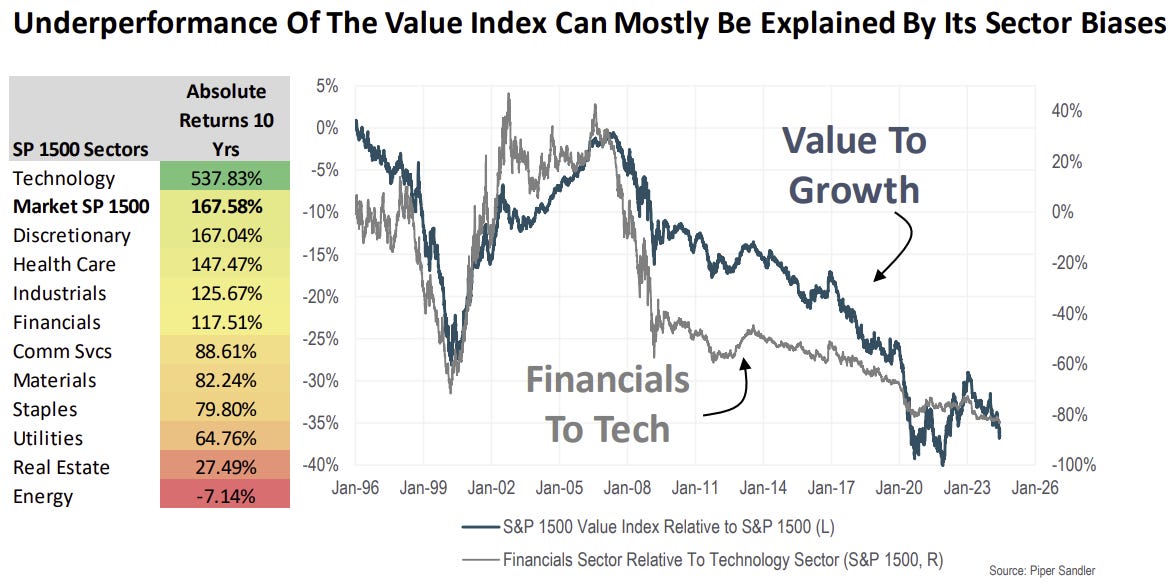 Underperformance Of The Value Index Can Mostly Be Explained By Its Sector Biases

| SP 1500 Sectors | Absolute Returns 10 Yrs |
|---|---|
| Technology | 537.83% |
| **Market SP 1500** | **167.58%** |
| Discretionary | 167.04% |
| Health Care | 147.47% |
| Industrials | 125.67% |
| Financials | 117.51% |
| Comm Svcs | 88.61% |
| Materials | 82.24% |
| Staples | 79.80% |
| Utilities | 64.76% |
| Real Estate | 27.49% |
| Energy | -7.14% |

5%
0%
-5%
-10%
-15%
-20%
-25%
-30%
-35%
-40%

40%
20%
0%
-20%
-40%
-60%
-80%
-100%

Value To Growth

Financials To Tech

Jan-96 Jan-99 Jan-02 Jan-05 Jan-08 Jan-11 Jan-14 Jan-17 Jan-20 Jan-23 Jan-26

S&P 1500 Value Index Relative to S&P 1500 (L)

Financials Sector Relative To Technology Sector (S&P 1500, R)

Source: Piper Sandler